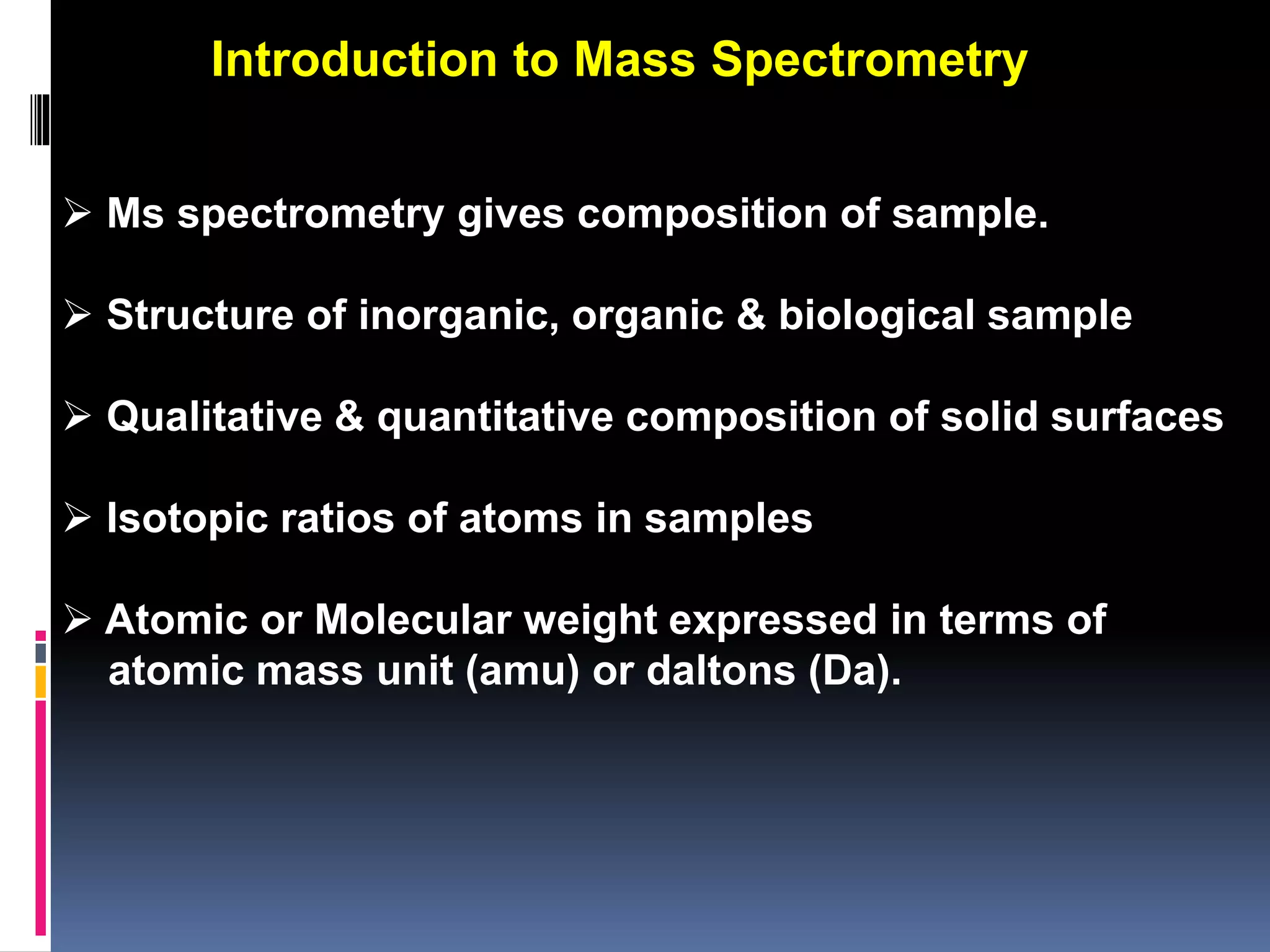 Introduction to Mass Spectrometry

➢ Ms spectrometry gives composition of sample.

➢ Structure of inorganic, organic & biological sample

➢ Qualitative & quantitative composition of solid surfaces

➢ Isotopic ratios of atoms in samples

➢ Atomic or Molecular weight expressed in terms of atomic mass unit (amu) or daltons (Da).